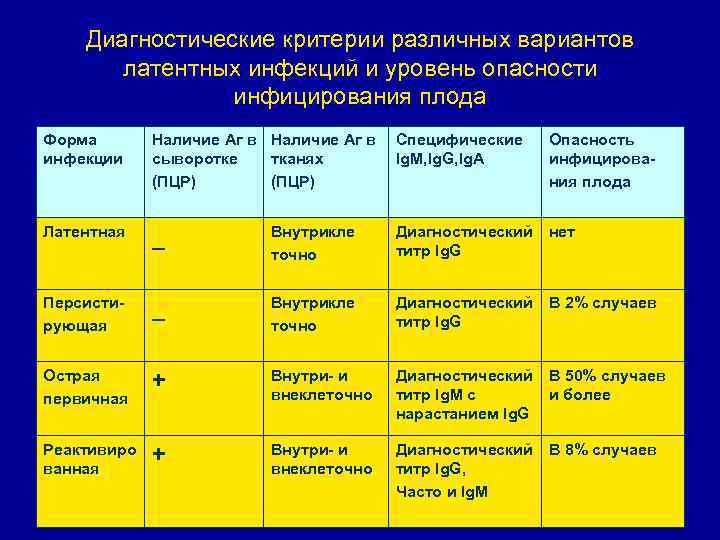 Диагностические критерии различных вариантов латентных инфекций и уровень опасности инфицирования плода

| Форма инфекции | Наличие Аг в сыворотке (ПЦР) | Наличие Аг в тканях (ПЦР) | Специфические IgM,IgG,IgA | Опасность инфицирования плода |
|---|---|---|---|---|
| Латентная | – | Внутрикле точно | Диагностический титр IgG | нет |
| Персистирующая | – | Внутрикле точно | Диагностический титр IgG | В 2% случаев |
| Острая первичная | + | Внутри- и внеклеточно | Диагностический титр IgM с нарастанием IgG | В 50% случаев и более |
| Реактивиро ванная | + | Внутри- и внеклеточно | Диагностический титр IgG, Часто и IgM | В 8% случаев |